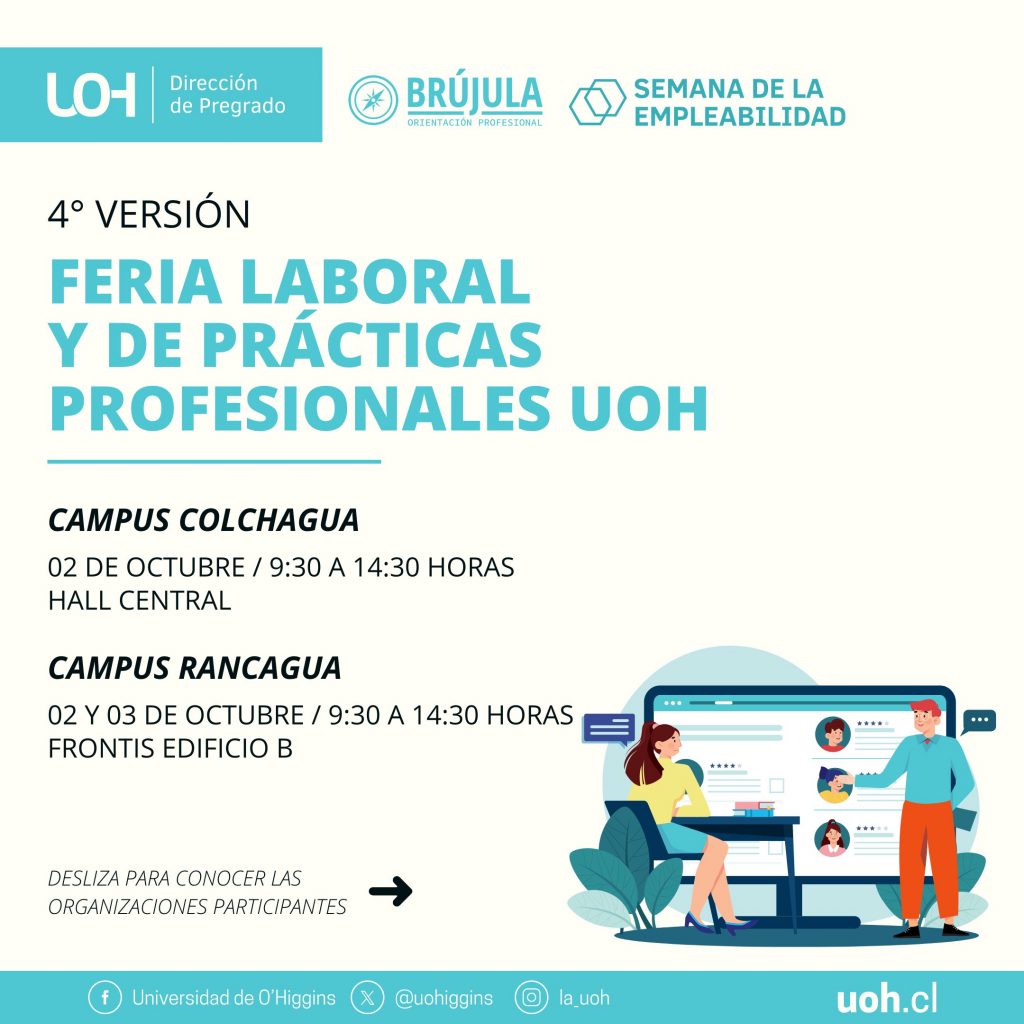 UOH Dirección de Pregrado

BRÚJULA
ORIENTACIÓN PROFESIONAL

SEMANA DE LA EMPLEABILIDAD

4° VERSIÓN

FERIA LABORAL Y DE PRÁCTICAS PROFESIONALES UOH

CAMPUS COLCHAGUA

02 DE OCTUBRE / 9:30 A 14:30 HORAS
HALL CENTRAL

CAMPUS RANCAGUA

02 Y 03 DE OCTUBRE / 9:30 A 14:30 HORAS
FRONTIS EDIFICIO B

DESLIZA PARA CONOCER LAS ORGANIZACIONES PARTICIPANTES

Universidad de O'Higgins @uohiggins la_uoh uoh.cl